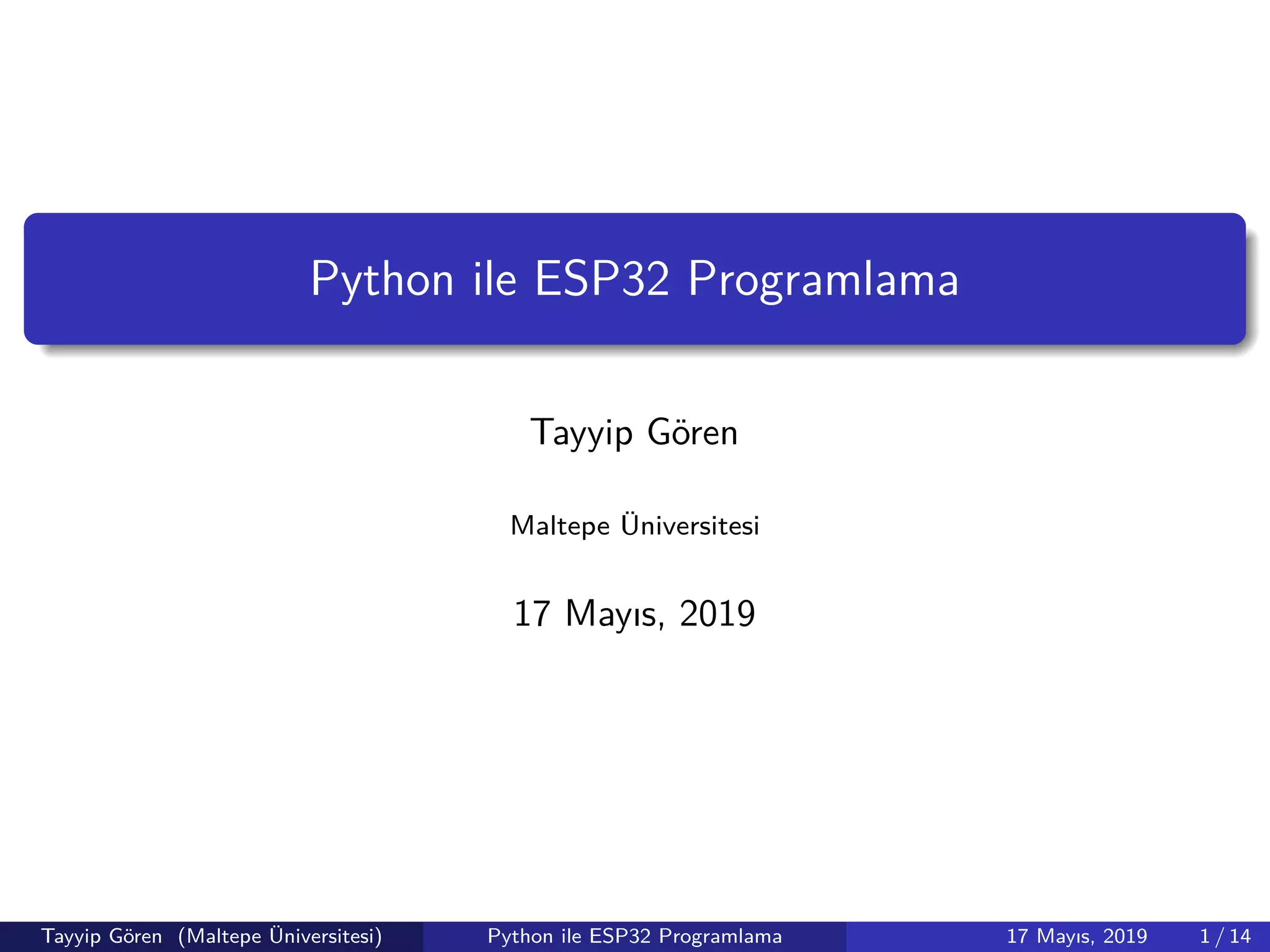 Python ile ESP32 Programlama

Tayyip Gören

Maltepe Üniversitesi

17 Mayıs, 2019

Tayyip Gören (Maltepe Üniversitesi) Python ile ESP32 Programlama 17 Mayıs, 2019 1 / 14